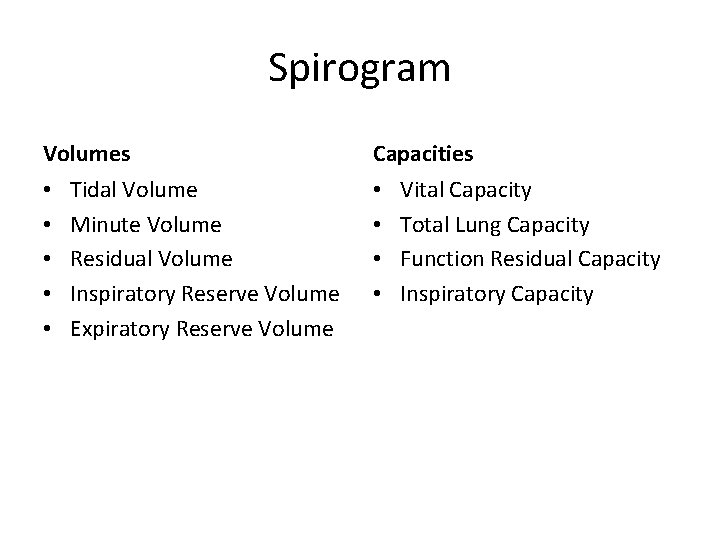 Spirogram

Volumes
• Tidal Volume
• Minute Volume
• Residual Volume
• Inspiratory Reserve Volume
• Expiratory Reserve Volume

Capacities
• Vital Capacity
• Total Lung Capacity
• Function Residual Capacity
• Inspiratory Capacity